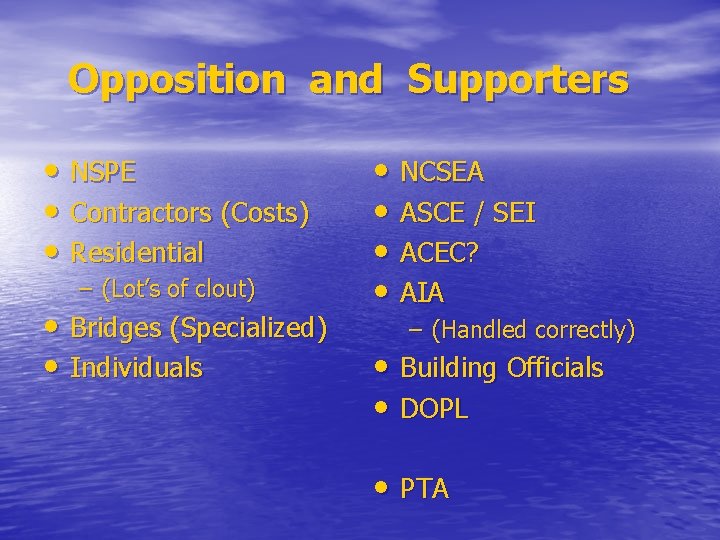 Opposition and Supporters

• NSPE
• Contractors (Costs)
• Residential
– (Lot's of clout)
• Bridges (Specialized)
• Individuals

• NCSEA
• ASCE / SEI
• ACEC?
• AIA
– (Handled correctly)
• Building Officials
• DOPL

• PTA